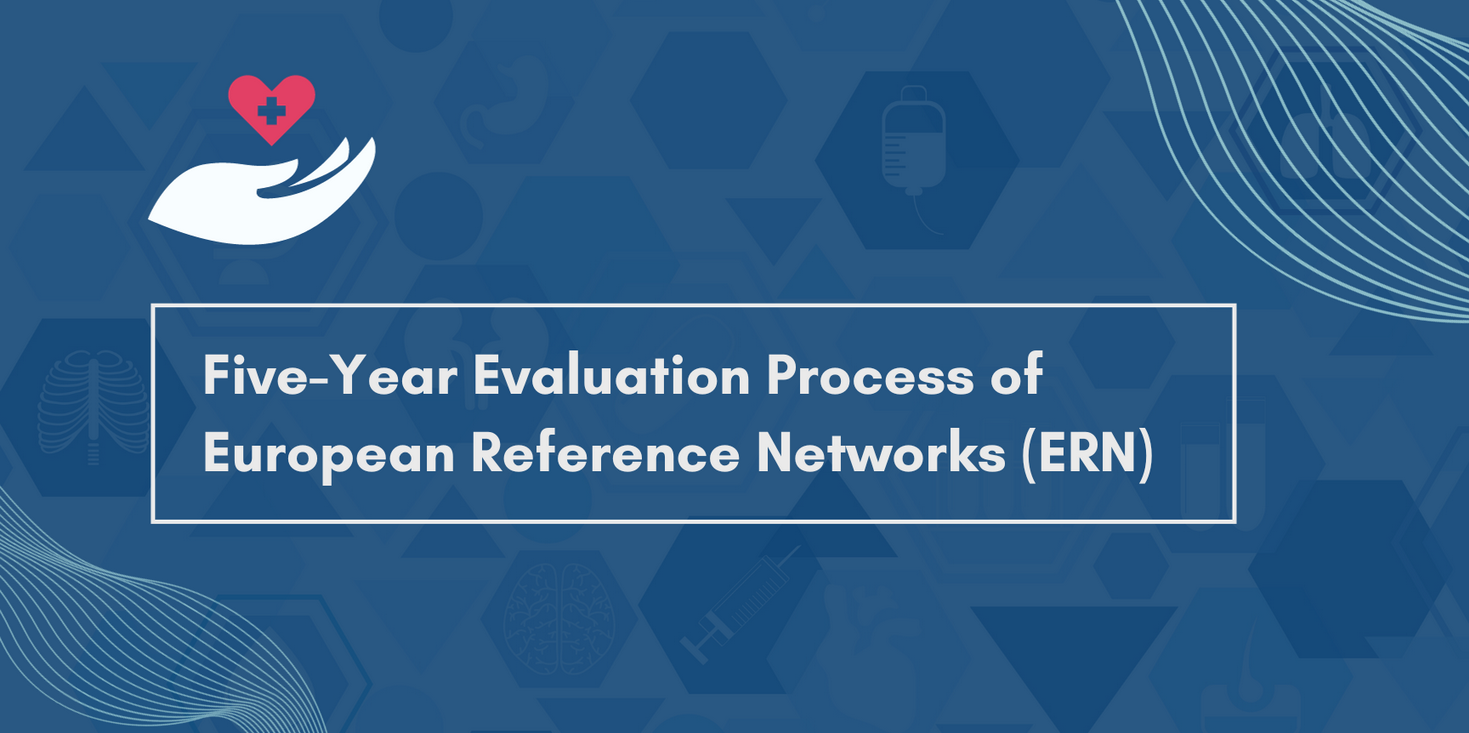 Five-Year Evaluation Process of European Reference Networks (ERN)